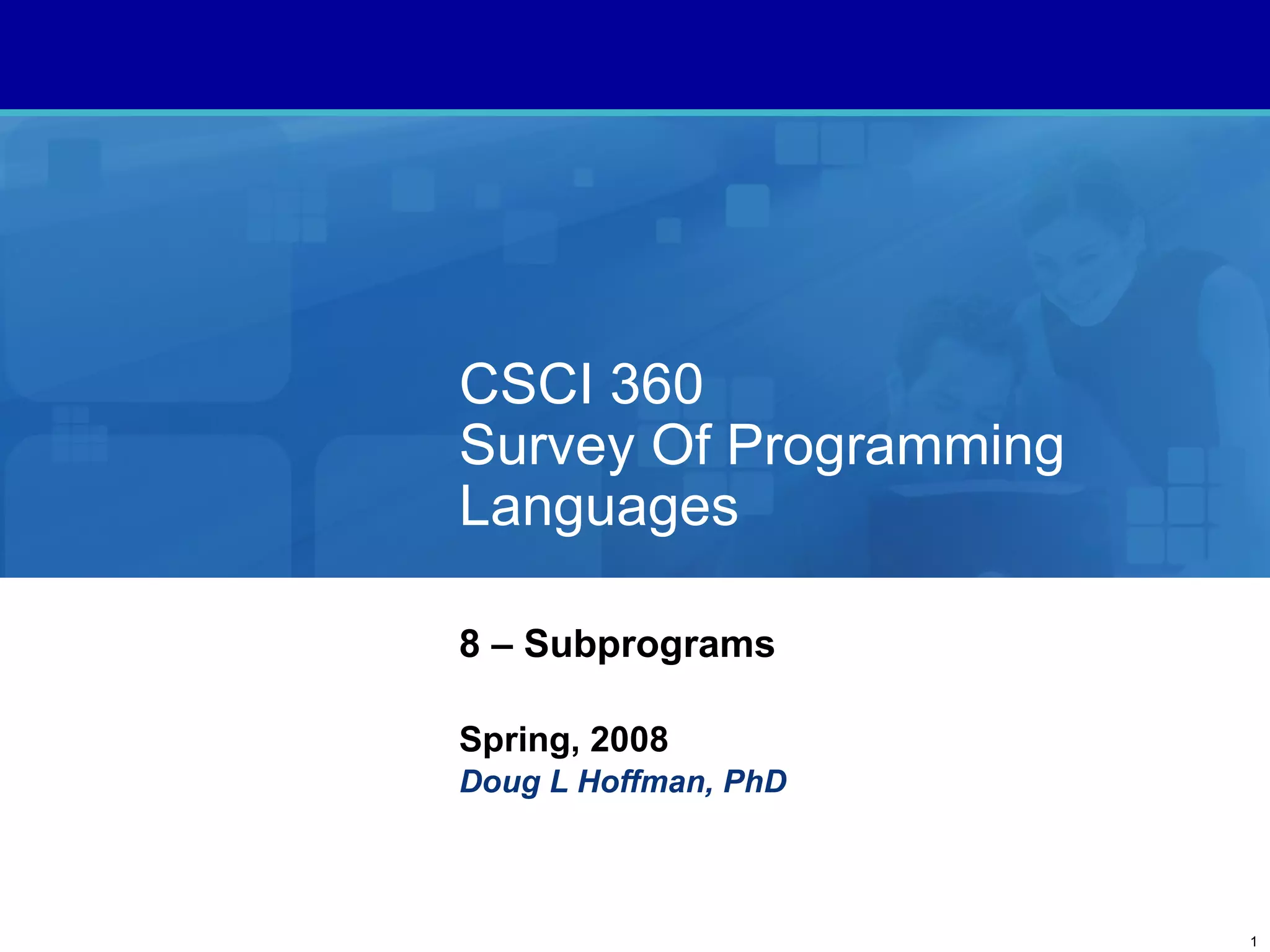 CSCI 360
Survey Of Programming Languages

8 – Subprograms

Spring, 2008
Doug L Hoffman, PhD

1